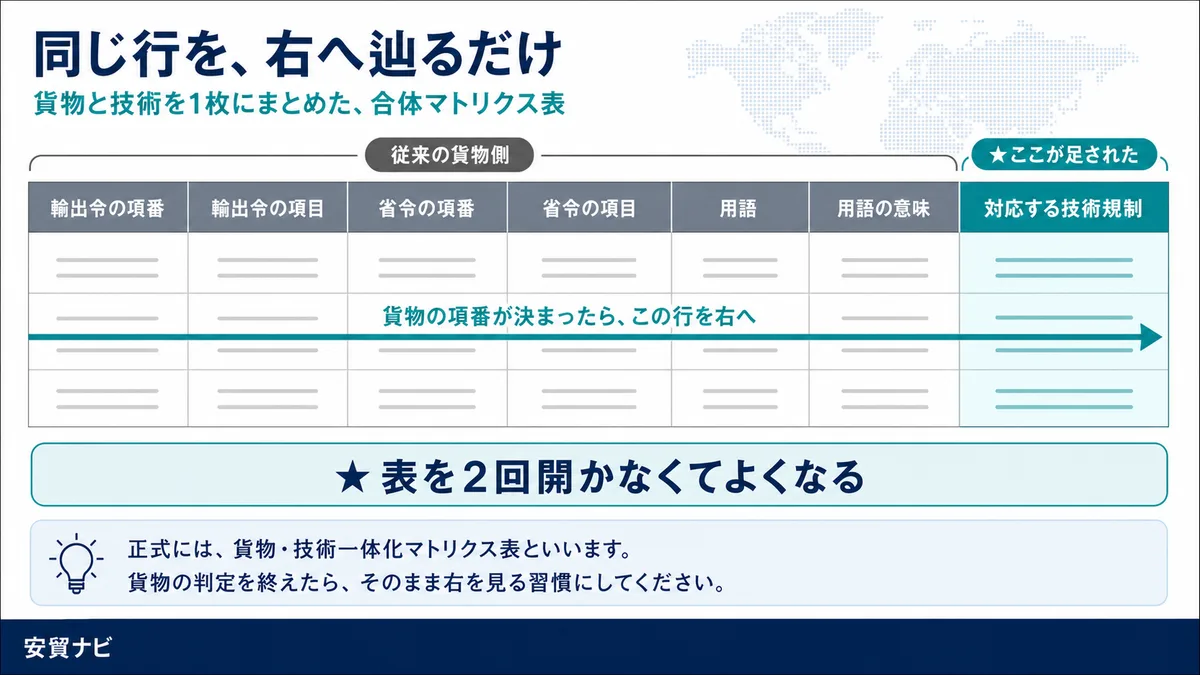 同じ行を、右へ辿るだけ

貨物と技術を1枚にまとめた、合体マトリクス表

従来の貨物側

★ここが足された

| 輸出令の項番 | 輸出令の項目 | 省令の項番 | 省令の項目 | 用語 | 用語の意味 | 対応する技術規制 |
|---|---|---|---|---|---|---|
| | | | | | | |
| | | | | | | |
| | | | | | | |

貨物の項番が決まったら、この行を右へ

★ 表を2回開かなくてよくなる

正式には、貨物・技術一体化マトリクス表といいます。
貨物の判定を終えたら、そのまま右を見る習慣にしてください。

安貿ナビ